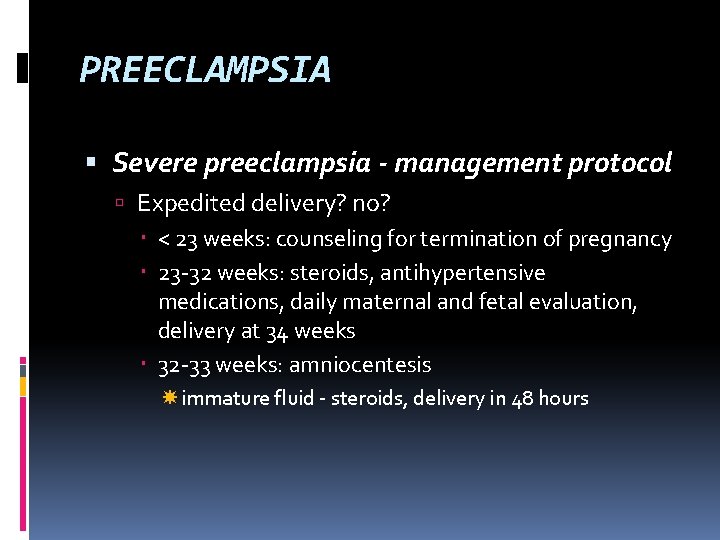 PREECLAMPSIA

Severe preeclampsia - management protocol

Expedited delivery? no?

< 23 weeks: counseling for termination of pregnancy

23-32 weeks: steroids, antihypertensive medications, daily maternal and fetal evaluation, delivery at 34 weeks

32-33 weeks: amniocentesis

immature fluid - steroids, delivery in 48 hours